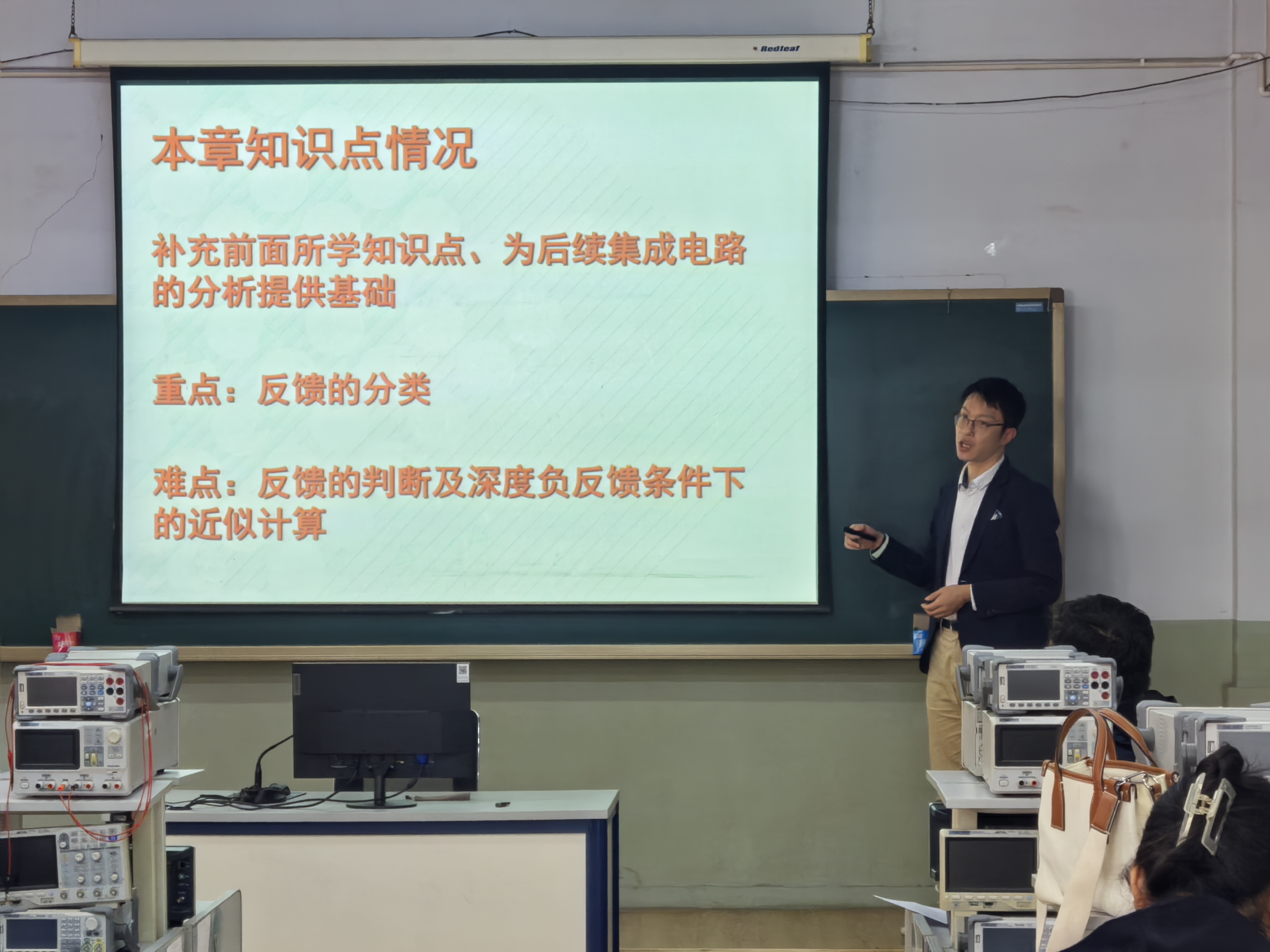 Redleaf

本章知识点情况

补充前面所学知识点、为后续集成电路的分析提供基础

重点：反馈的分类

难点：反馈的判断及深度负反馈条件下的近似计算